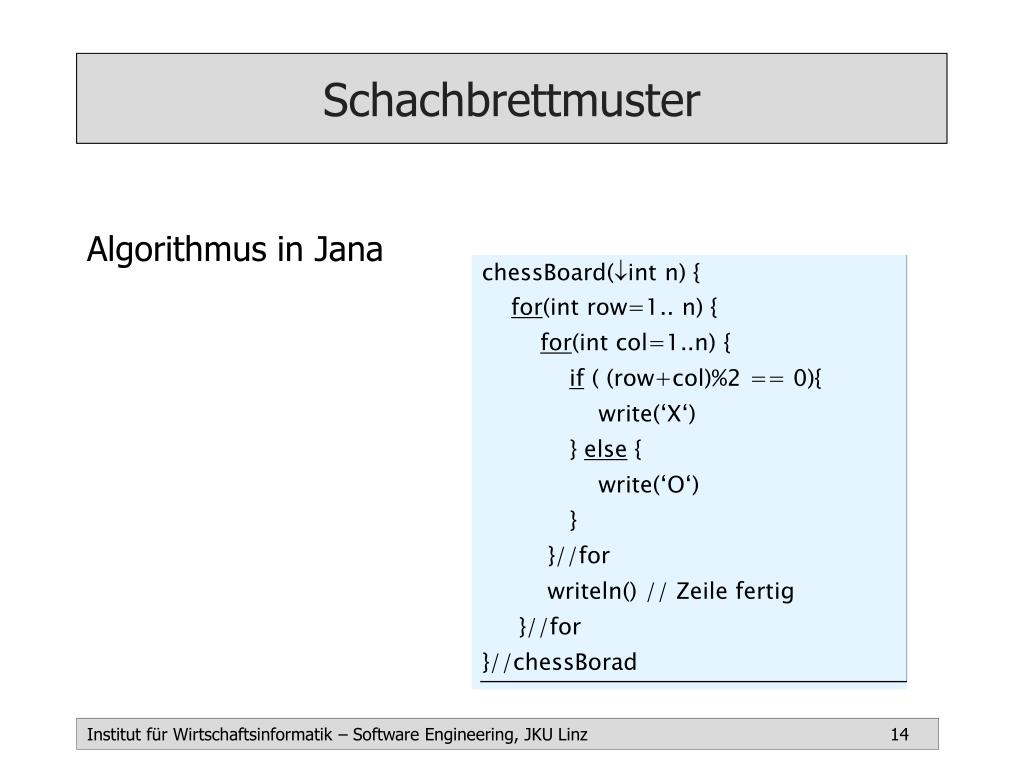 Schachbrettmuster

Algorithmus in Jana

chessBoard(↓int n) {
for(int row=1.. n) {
for(int col=1..n) {
if ( (row+col)%2 == 0){
write(‘X‘)
} else {
write(‘O‘)
}
}//for
writeln() // Zeile fertig
}//for
}//chessBorad

Institut für Wirtschaftsinformatik – Software Engineering, JKU Linz

14